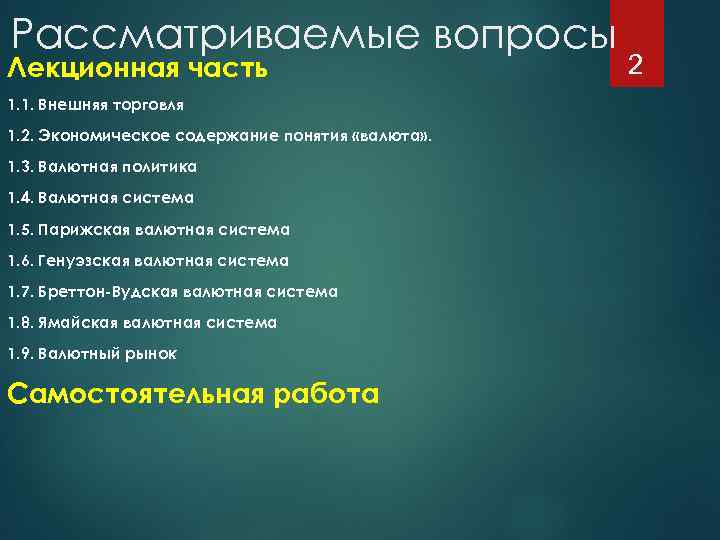 Рассматриваемые вопросы

2

Лекционная часть

1.1. Внешняя торговля

1.2. Экономическое содержание понятия «валюта».

1.3. Валютная политика

1.4. Валютная система

1.5. Парижская валютная система

1.6. Генуэзская валютная система

1.7. Бреттон-Вудская валютная система

1.8. Ямайская валютная система

1.9. Валютный рынок

Самостоятельная работа